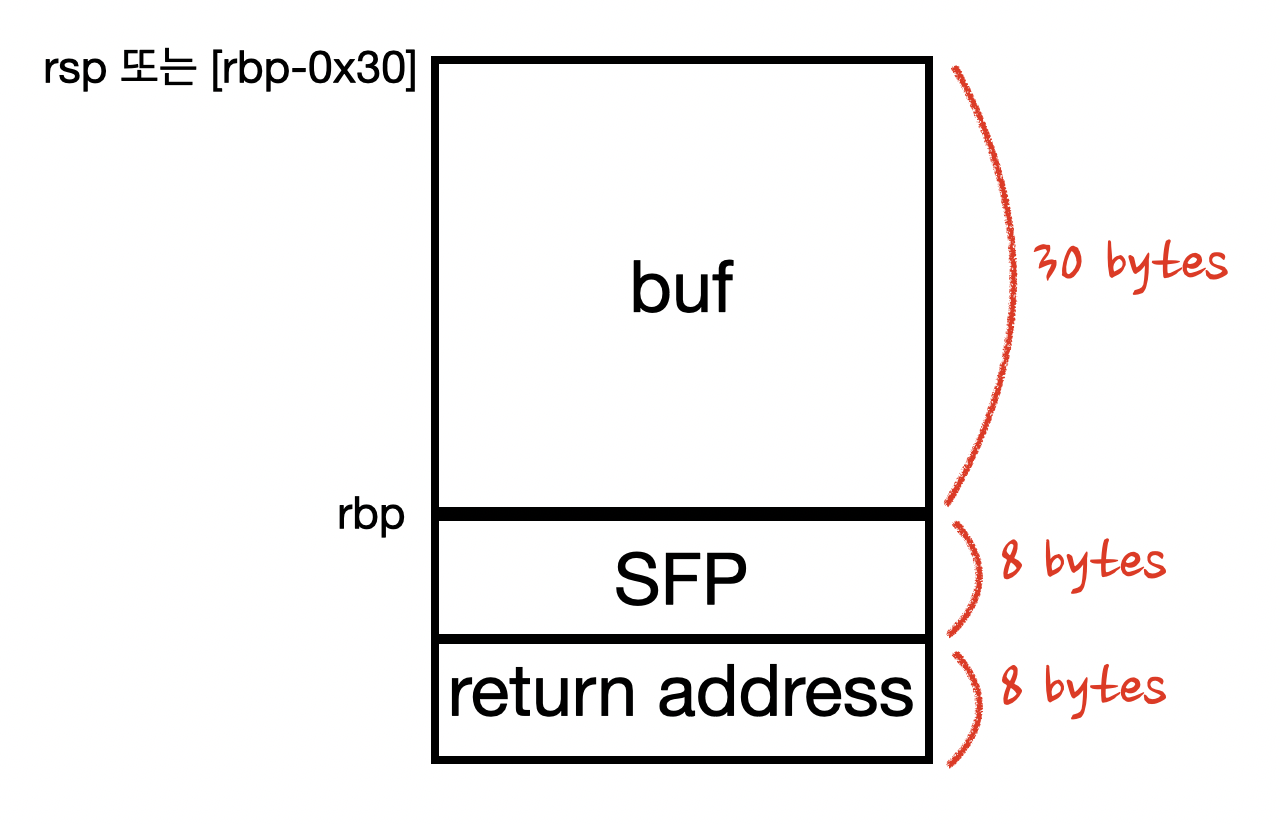 rsp 또는 [rbp-0x30]

buf

30 bytes

rbp

SFP

8 bytes

return address

8 bytes